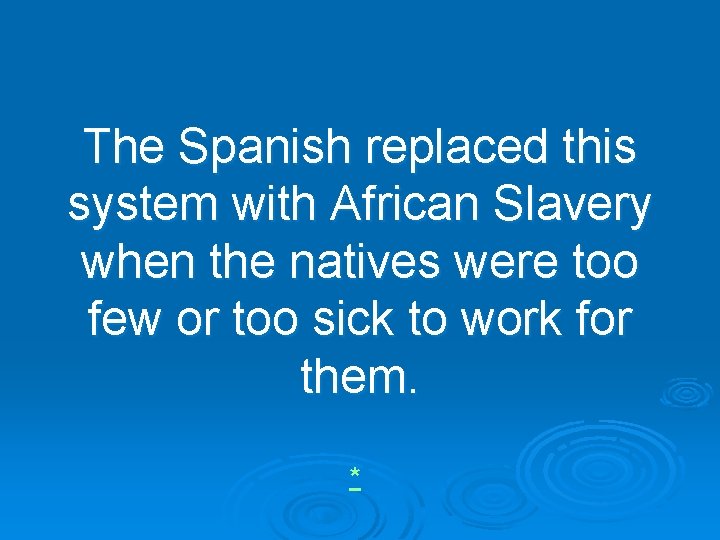 The Spanish replaced this system with African Slavery when the natives were too few or too sick to work for them.

*